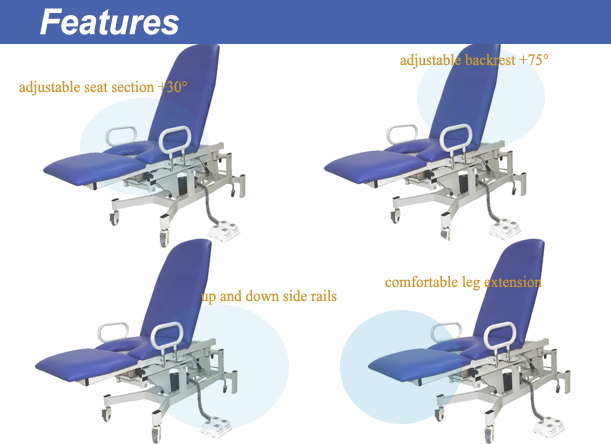 Features

adjustable seat section +30°

adjustable backrest +75°

up and down side rails

comfortable leg extension